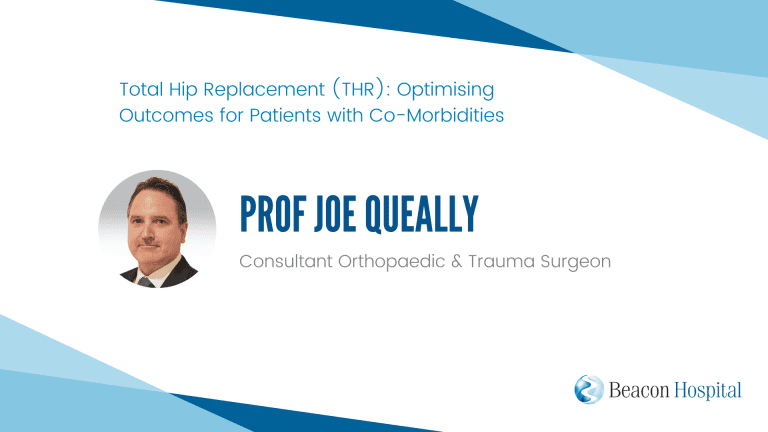 Total Hip Replacement (THR): Optimising Outcomes for Patients with Co-Morbidities

PROF JOE QUEALLY

Consultant Orthopaedic & Trauma Surgeon

Beacon Hospital